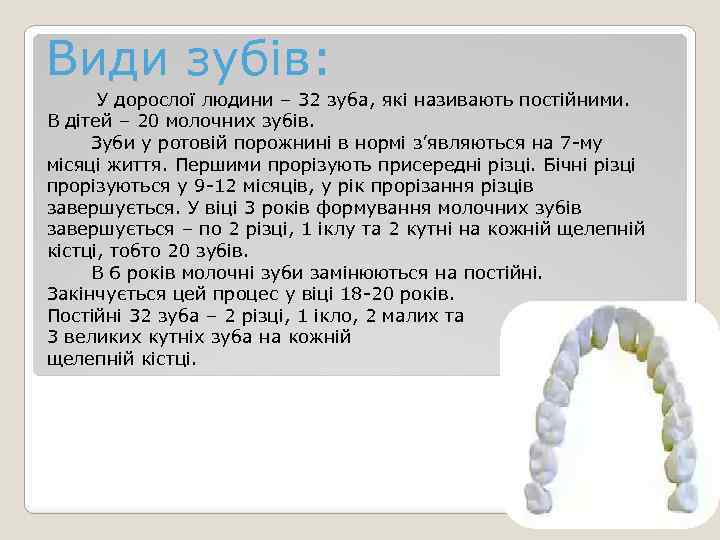 Види зубів:

У дорослої людини – 32 зуба, які називають постійними. В дітей – 20 молочних зубів.

Зуби у ротовій порожнині в нормі з’являються на 7-му місяці життя. Першими прорізують присередні різці. Бічні різці прорізуються у 9-12 місяців, у рік прорізання різців завершується. У віці 3 років формування молочних зубів завершується – по 2 різці, 1 іклу та 2 кутні на кожній щелепній кістці, тобто 20 зубів.

В 6 років молочні зуби замінюються на постійні. Закінчується цей процес у віці 18-20 років. Постійні 32 зуба – 2 різці, 1 ікло, 2 малих та 3 великих кутніх зуба на кожній щелепній кістці.